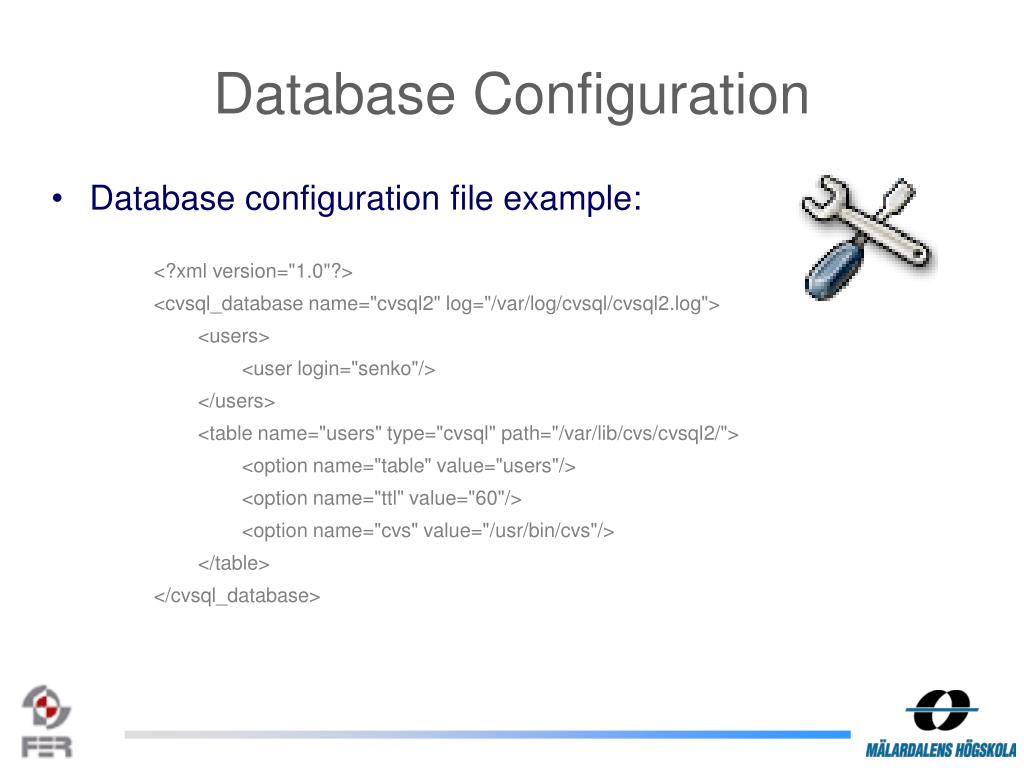 Database Configuration

• Database configuration file example:

<?xml version="1.0"?>
<cvsql_database name="cvsql2" log="/var/log/cvsql/cvsql2.log">
<users>
<user login="senko"/>
</users>
<table name="users" type="cvsql" path="/var/lib/cvs/cvsql2/">
<option name="table" value="users"/>
<option name="ttl" value="60"/>
<option name="cvs" value="/usr/bin/cvs"/>
</table>
</cvsql_database>

FER

MÄLARDALENS HÖGSKOLA